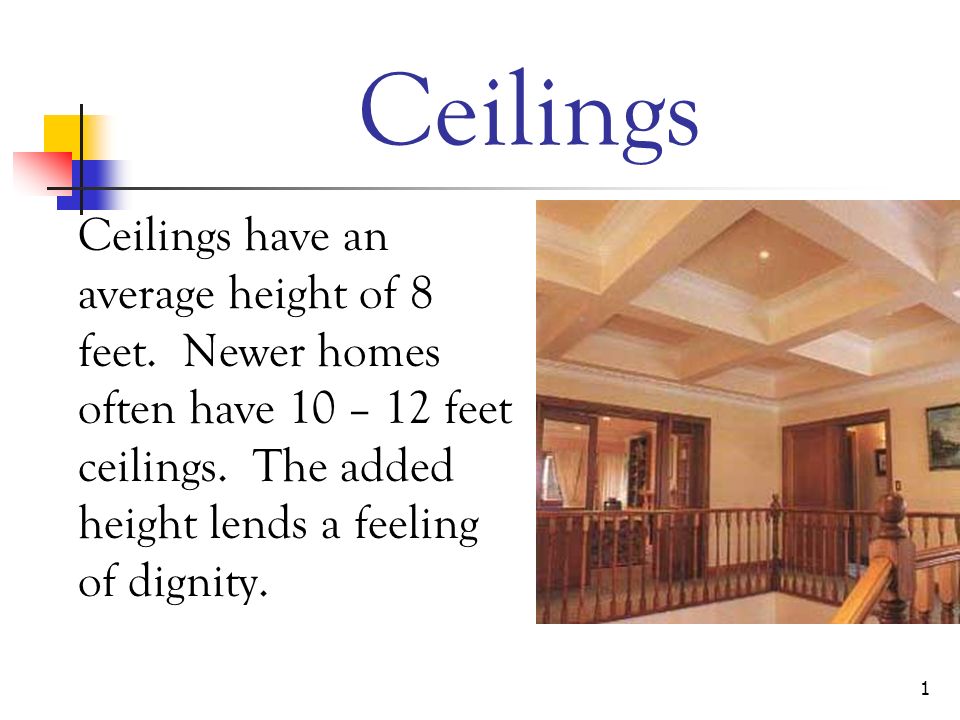 Ceilings

Ceilings have an average height of 8 feet. Newer homes often have 10 – 12 feet ceilings. The added height lends a feeling of dignity.

1